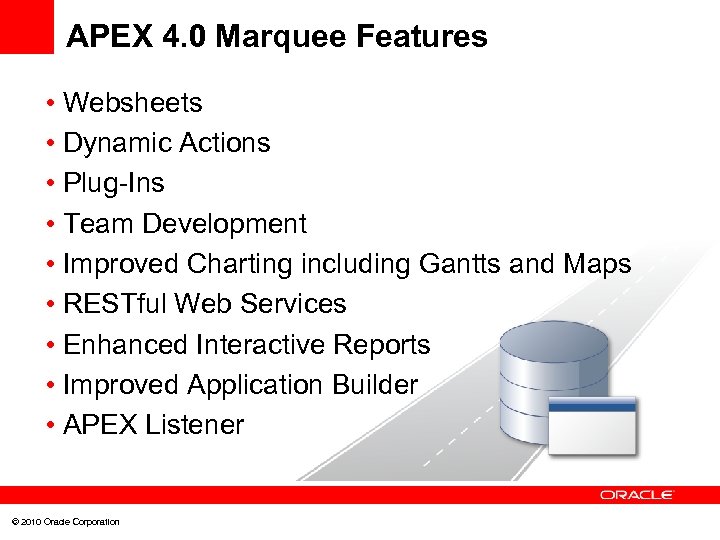 APEX 4.0 Marquee Features

• Websheets
• Dynamic Actions
• Plug-Ins
• Team Development
• Improved Charting including Gantts and Maps
• RESTful Web Services
• Enhanced Interactive Reports
• Improved Application Builder
• APEX Listener

ORACLE

© 2010 Oracle Corporation